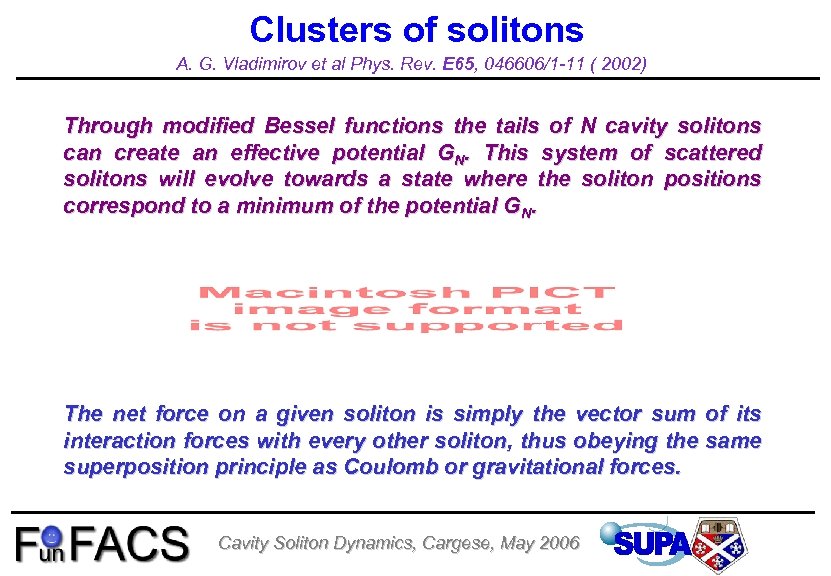 Clusters of solitons

A. G. Vladimirov et al Phys. Rev. E65, 046606/1-11 ( 2002)

Through modified Bessel functions the tails of N cavity solitons can create an effective potential $G_N$. This system of scattered solitons will evolve towards a state where the soliton positions correspond to a minimum of the potential $G_N$.

Macintosh PICT image format is not supported

The net force on a given soliton is simply the vector sum of its interaction forces with every other soliton, thus obeying the same superposition principle as Coulomb or gravitational forces.

FunFACS

Cavity Soliton Dynamics, Cargese, May 2006

SUPA